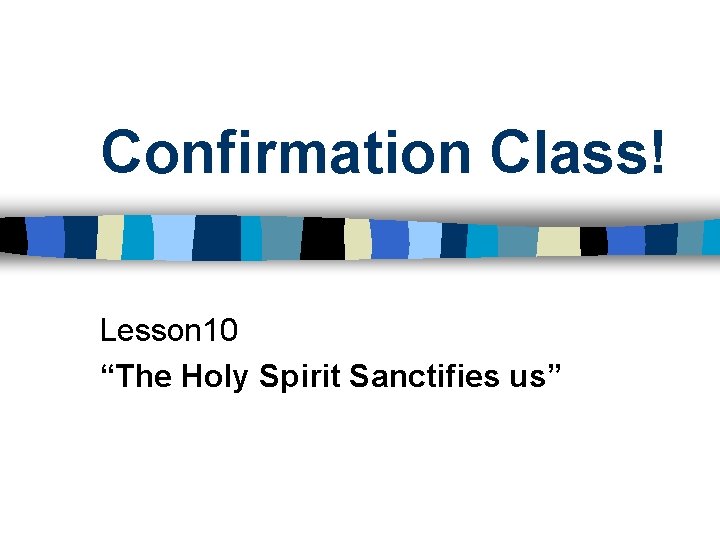 Confirmation Class!

Lesson10
“The Holy Spirit Sanctifies us”